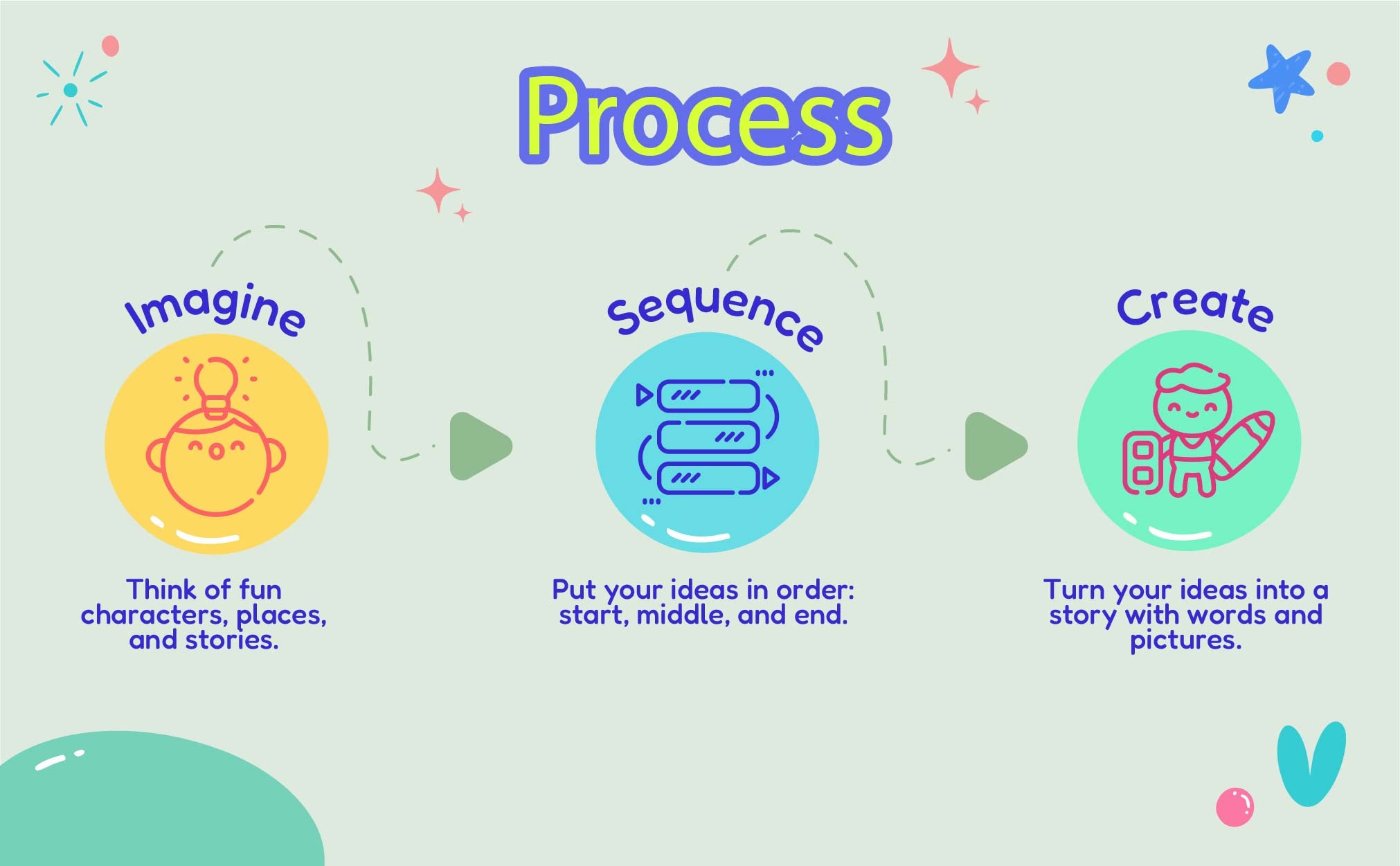 Process

Imagine

Think of fun characters, places, and stories.

Sequence

Put your ideas in order: start, middle, and end.

Create

Turn your ideas into a story with words and pictures.